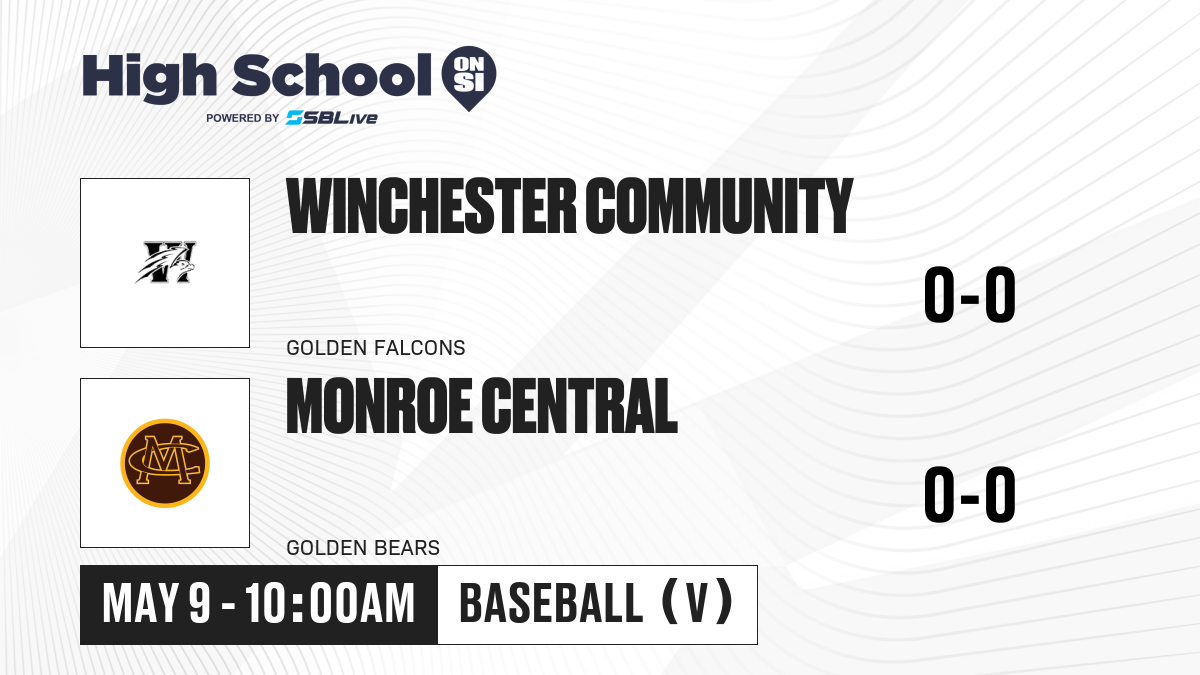 High School ON SI
POWERED BY SBLive

W

WINCHESTER COMMUNITY
0-0
GOLDEN FALCONS

MC

MONROE CENTRAL
0-0
GOLDEN BEARS

MAY 9 - 10:00AM
BASEBALL (V)